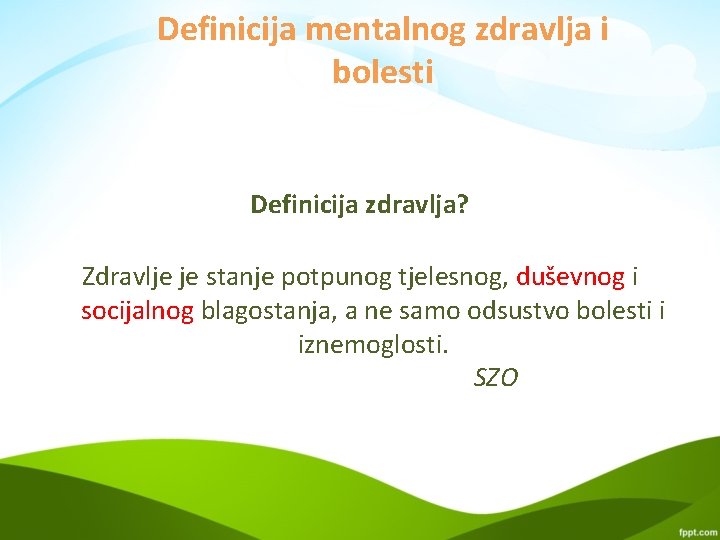 Definicija mentalnog zdravlja i bolesti

Definicija zdravlja?

Zdravlje je stanje potpunog tjelesnog, duševnog i socijalnog blagostanja, a ne samo odsustvo bolesti i iznemoglosti.

SZO

fppt.com